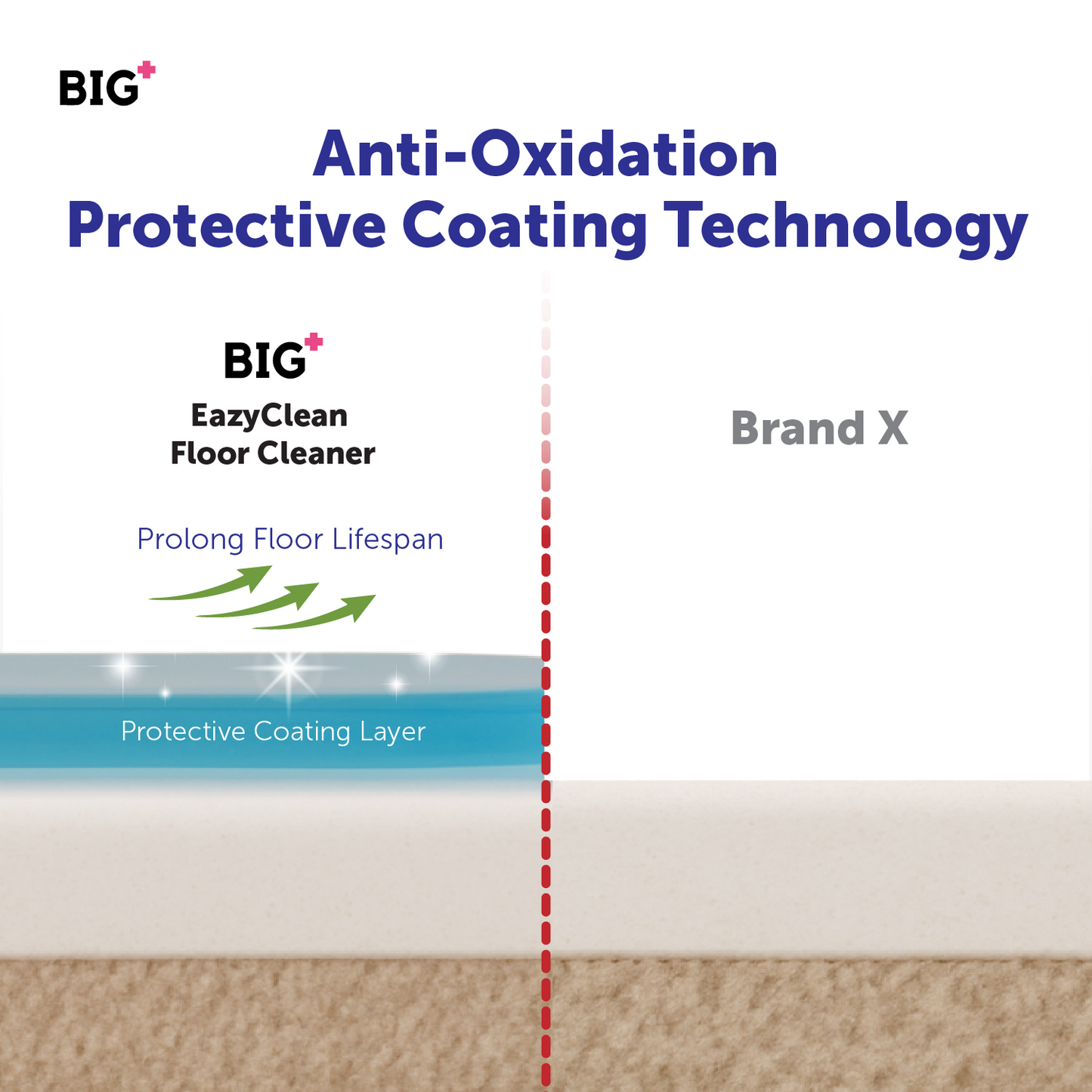 BIG+

Anti-Oxidation
Protective Coating Technology

BIG+
EazyClean
Floor Cleaner

Prolong Floor Lifespan

Protective Coating Layer

Brand X